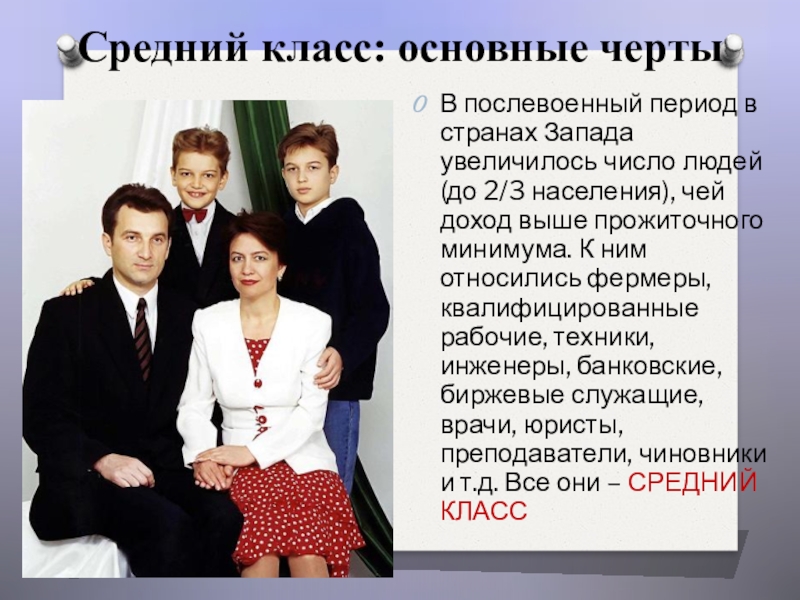 Средний класс: основные черты

В послевоенный период в странах Запада увеличилось число людей (до 2/3 населения), чей доход выше прожиточного минимума. К ним относились фермеры, квалифицированные рабочие, техники, инженеры, банковские, биржевые служащие, врачи, юристы, преподаватели, чиновники и т.д. Все они – СРЕДНИЙ КЛАСС